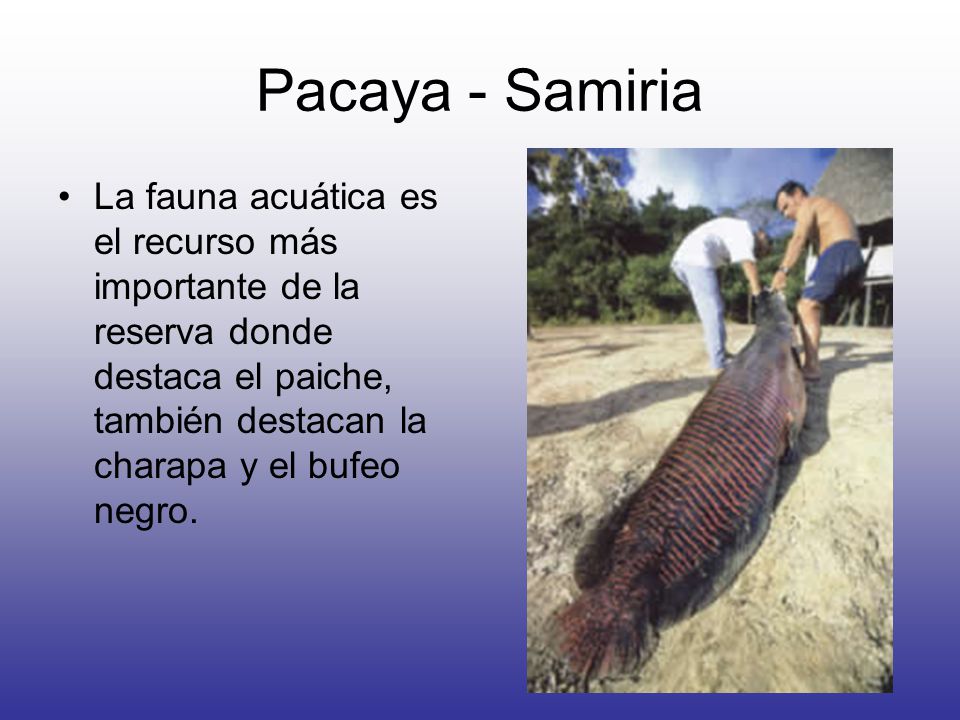 Pacaya - Samiria

• La fauna acuática es el recurso más importante de la reserva donde destaca el paiche, también destacan la charapa y el bufeo negro.